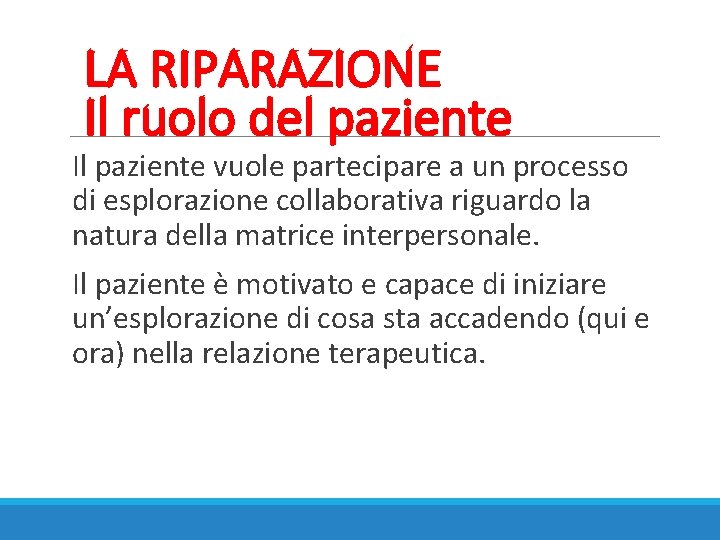 LA RIPARAZIONE
Il ruolo del paziente

Il paziente vuole partecipare a un processo di esplorazione collaborativa riguardo la natura della matrice interpersonale.

Il paziente è motivato e capace di iniziare un’esplorazione di cosa sta accadendo (qui e ora) nella relazione terapeutica.